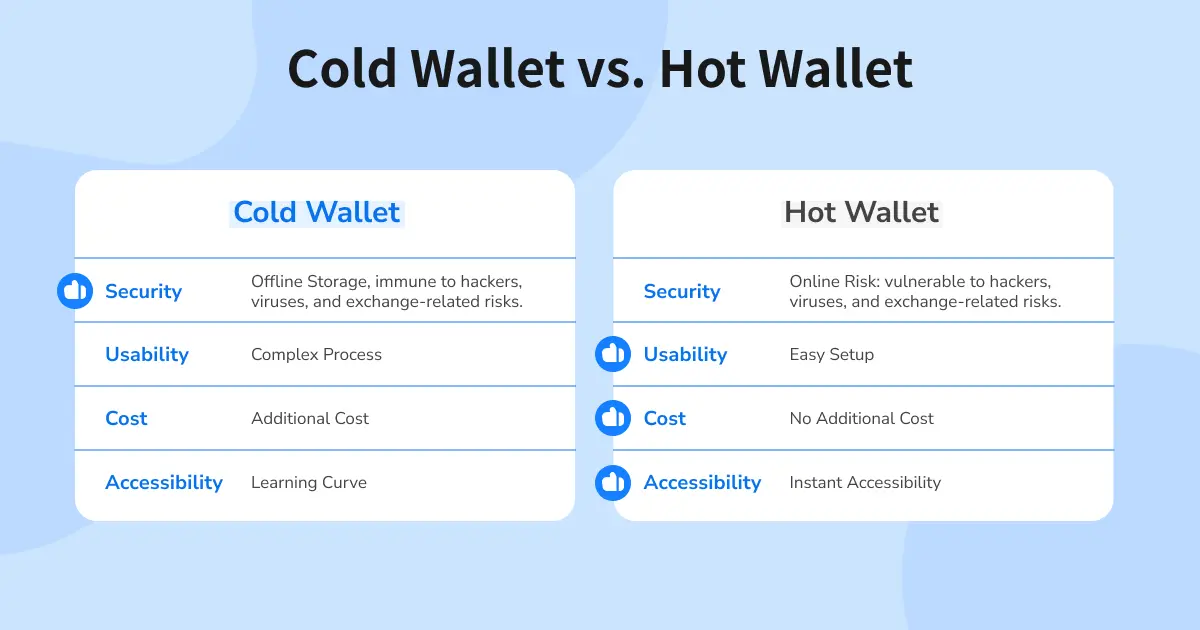 Cold Wallet vs. Hot Wallet

Cold Wallet

| Security | Offline Storage, immune to hackers, viruses, and exchange-related risks. |
|---|---|
| Usability | Complex Process |
| Cost | Additional Cost |
| Accessibility | Learning Curve |

Hot Wallet

| Security | Online Risk: vulnerable to hackers, viruses, and exchange-related risks. |
|---|---|
| Usability | Easy Setup |
| Cost | No Additional Cost |
| Accessibility | Instant Accessibility |